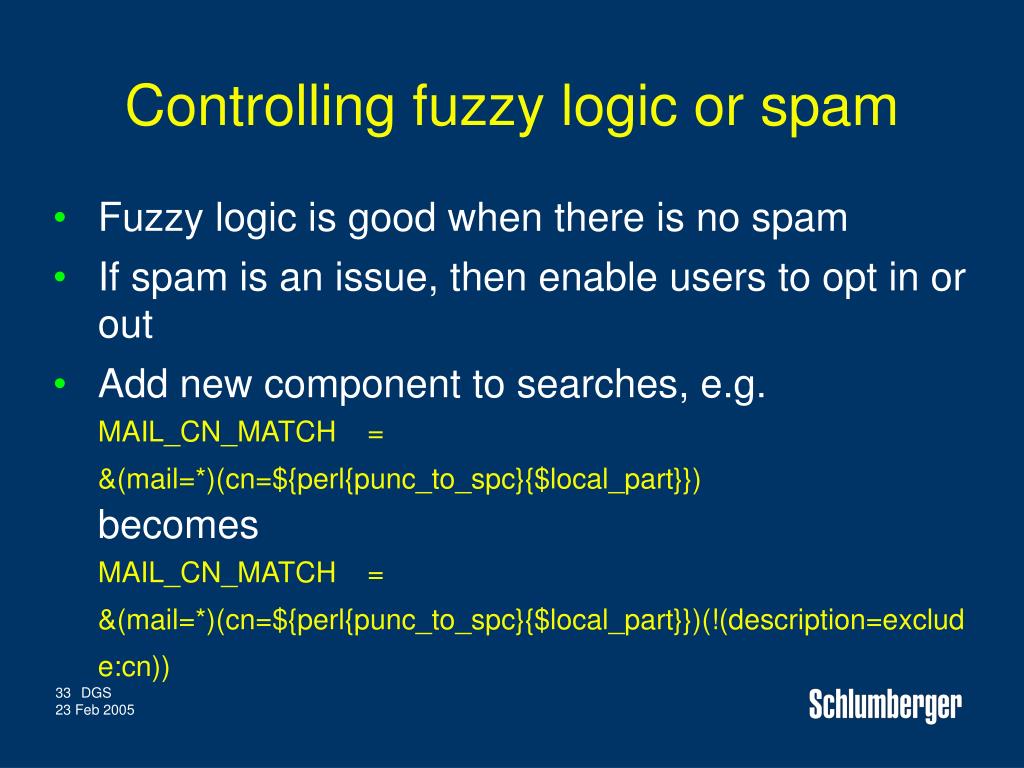 Controlling fuzzy logic or spam

• Fuzzy logic is good when there is no spam
• If spam is an issue, then enable users to opt in or out
• Add new component to searches, e.g.
MAIL_CN_MATCH = &(mail=*)(cn=${perl{punc_to_spc}{$local_part}})
becomes
MAIL_CN_MATCH = &(mail=*)(cn=${perl{punc_to_spc}{$local_part}})(!(description=exclude:cn))

33 DGS
23 Feb 2005

Schlumberger